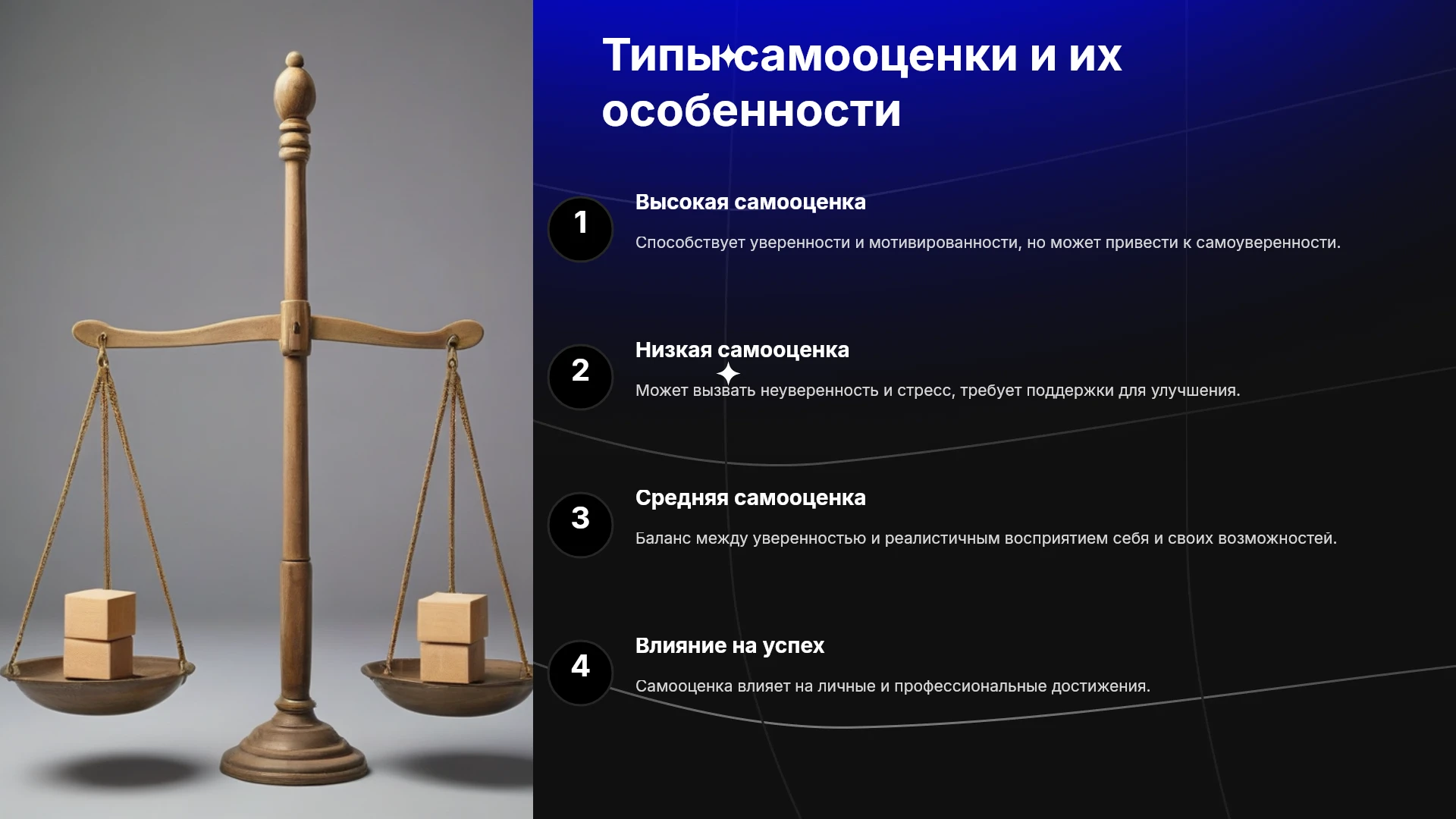 Типы самооценки и их особенности

1

Высокая самооценка

Способствует уверенности и мотивированности, но может привести к самоуверенности.

2

Низкая самооценка

Может вызвать неуверенность и стресс, требует поддержки для улучшения.

3

Средняя самооценка

Баланс между уверенностью и реалистичным восприятием себя и своих возможностей.

4

Влияние на успех

Самооценка влияет на личные и профессиональные достижения.